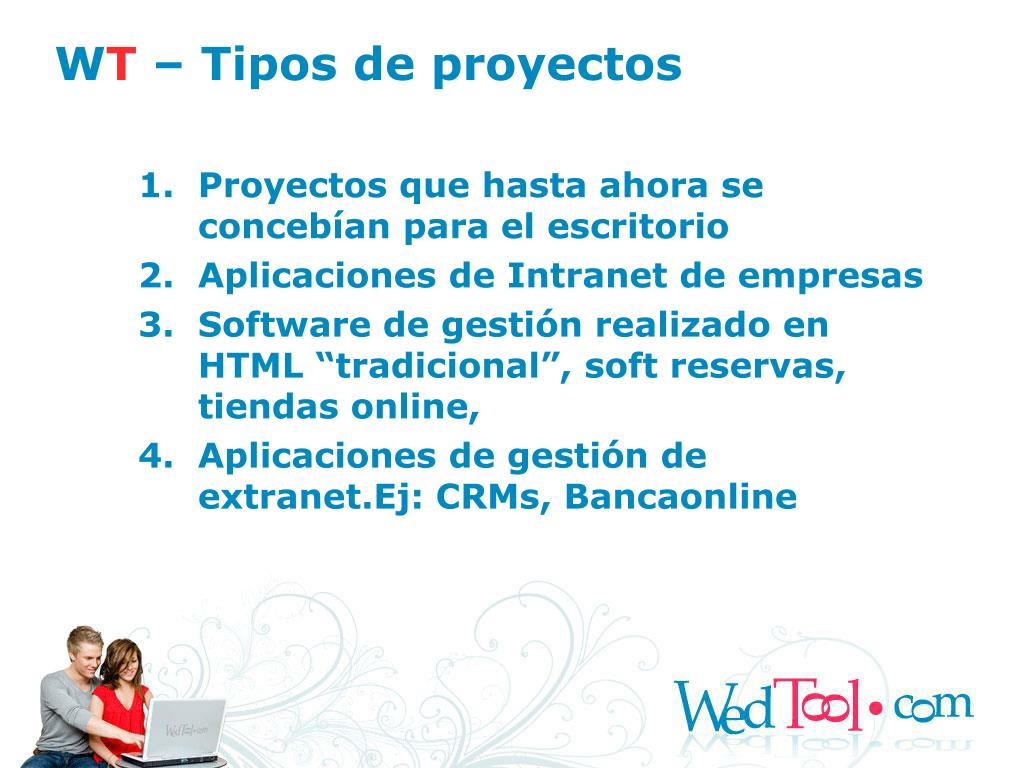 WT – Tipos de proyectos

1. Proyectos que hasta ahora se concebían para el escritorio
2. Aplicaciones de Intranet de empresas
3. Software de gestión realizado en HTML “tradicional”, soft reservas, tiendas online,
4. Aplicaciones de gestión de extranet.Ej: CRMs, Bancaonline

WedTool.com

WedTool.com